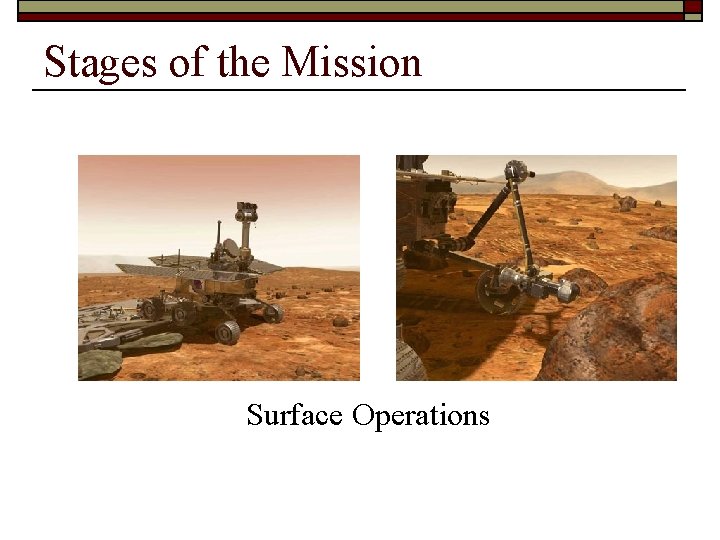 Stages of the Mission

Surface Operations